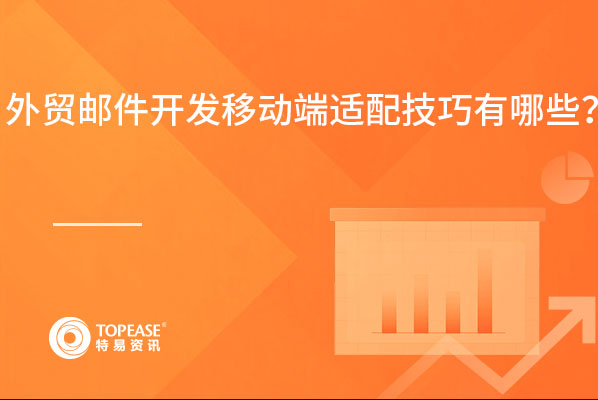 外贸邮件开发移动端适配技巧有哪些?

TOPEASE®
特易资讯